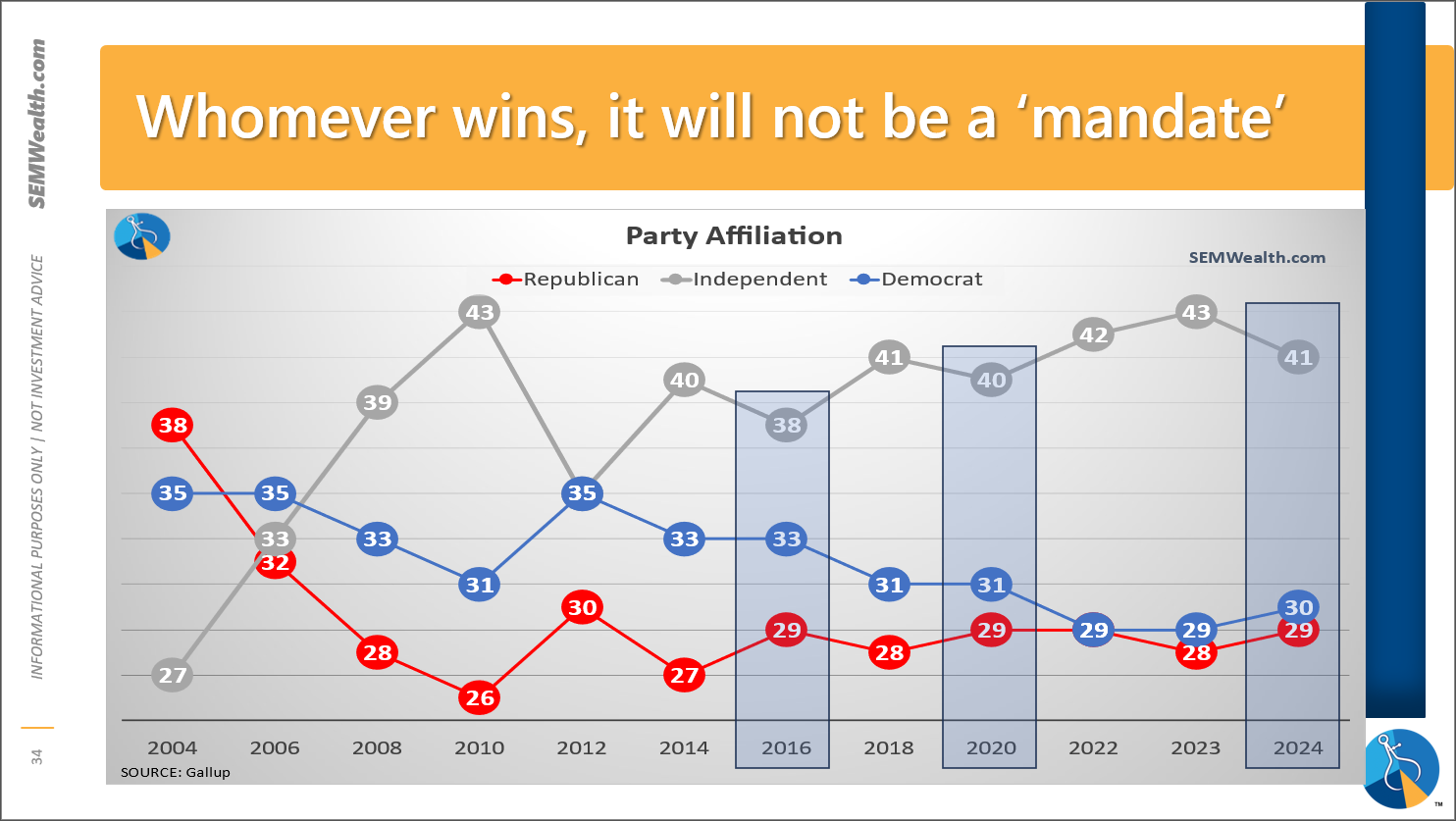 SEMWealth.com

INFORMATIONAL PURPOSES ONLY | NOT INVESTMENT ADVICE

34

Whomever wins, it will not be a 'mandate'

Party Affiliation

SEMWealth.com

Republican Independent Democrat

| | 2004 | 2006 | 2008 | 2010 | 2012 | 2014 | 2016 | 2018 | 2020 | 2022 | 2023 | 2024 |
|---|---|---|---|---|---|---|---|---|---|---|---|---|
| Republican | 38 | 32 | 28 | 26 | 30 | 27 | 29 | 28 | 29 | 29 | 28 | 29 |
| Independent | 27 | 33 | 39 | 43 | 35 | 40 | 38 | 41 | 40 | 42 | 43 | 41 |
| Democrat | 35 | 35 | 33 | 31 | 35 | 33 | 33 | 31 | 31 | 29 | 29 | 30 |

SOURCE: Gallup

TM